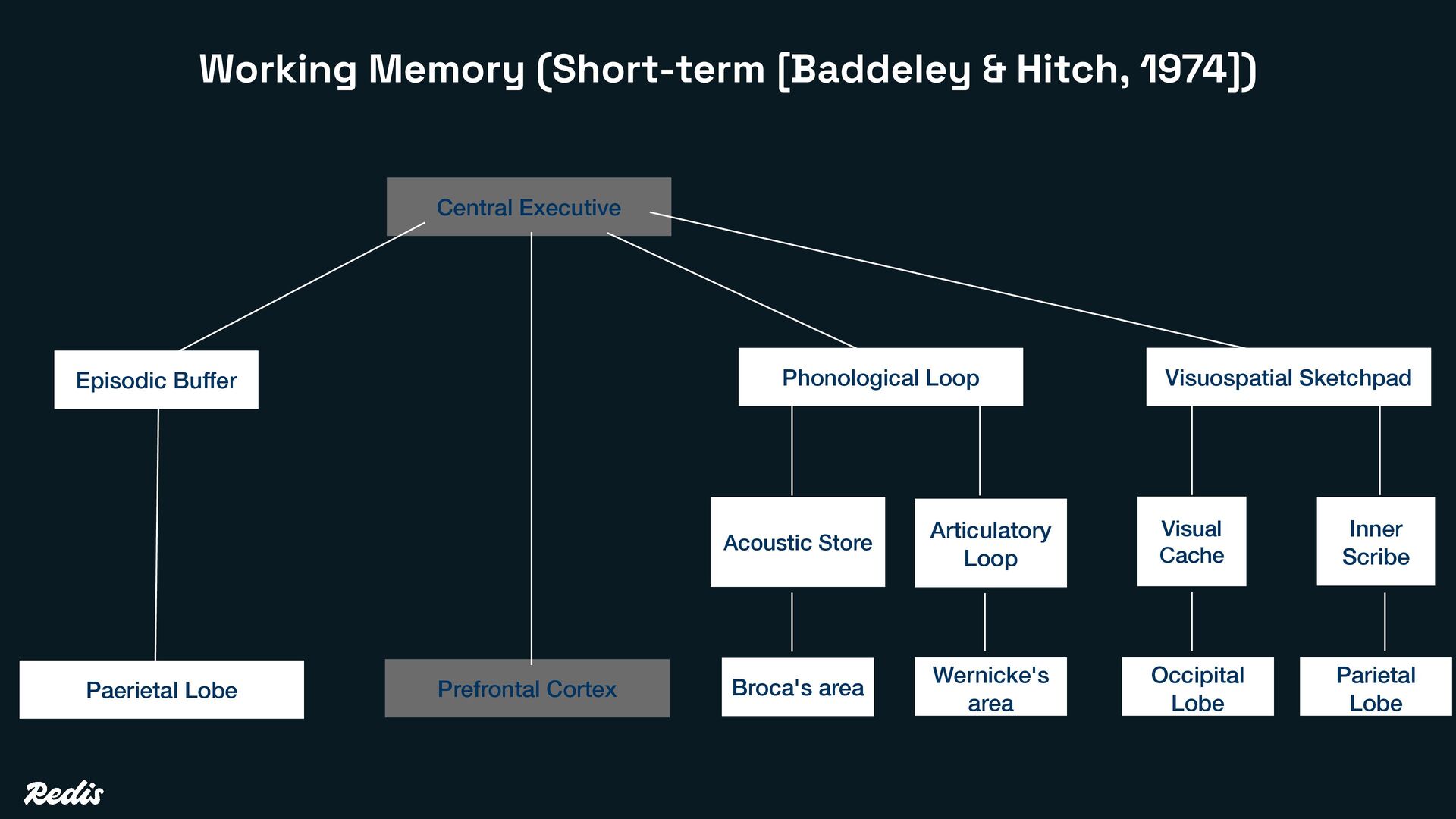 Working Memory (Short-term [Baddeley & Hitch, 1974])

Central Executive

Episodic Buffer

Phonological Loop

Visuospatial Sketchpad

Acoustic Store

Articulatory Loop

Visual Cache

Inner Scribe

Paerietal Lobe

Prefrontal Cortex

Broca's area

Wernicke's area

Occipital Lobe

Parietal Lobe

Redis